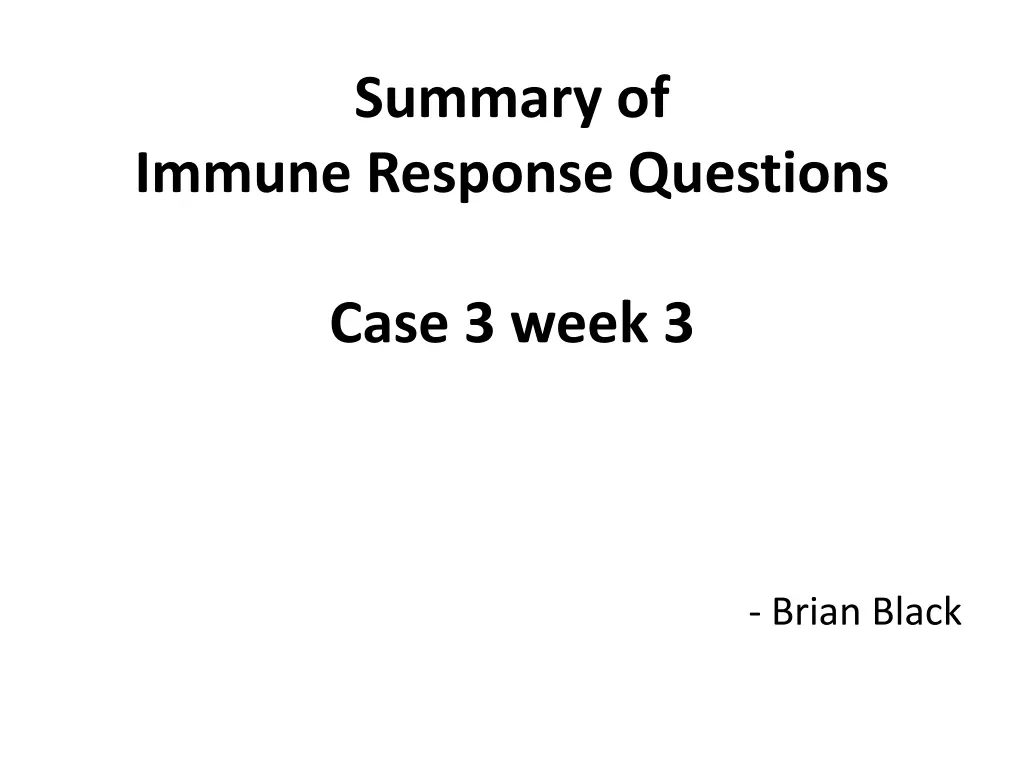 Summary of
Immune Response Questions

Case 3 week 3

- Brian Black